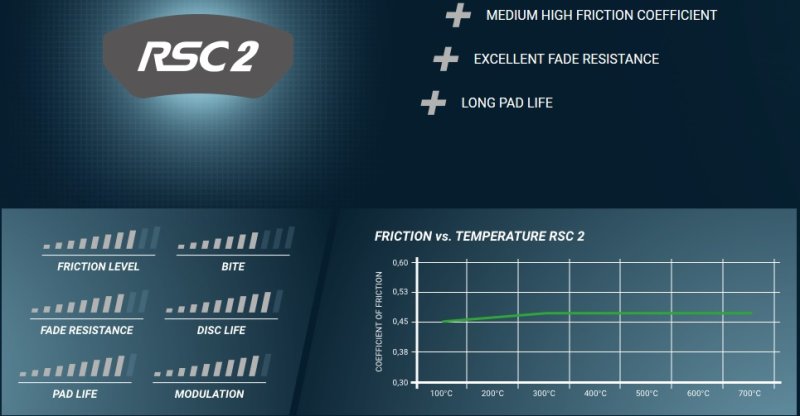 RSC 2

MEDIUM HIGH FRICTION COEFFICIENT

EXCELLENT FADE RESISTANCE

LONG PAD LIFE

FRICTION LEVEL

BITE

FADE RESISTANCE

DISC LIFE

PAD LIFE

MODULATION

FRICTION vs. TEMPERATURE RSC 2

COEFFICIENT OF FRICTION

0,60
0,53
0,45
0,38
0,30

100°C 200°C 300°C 400°C 500°C 600°C 700°C